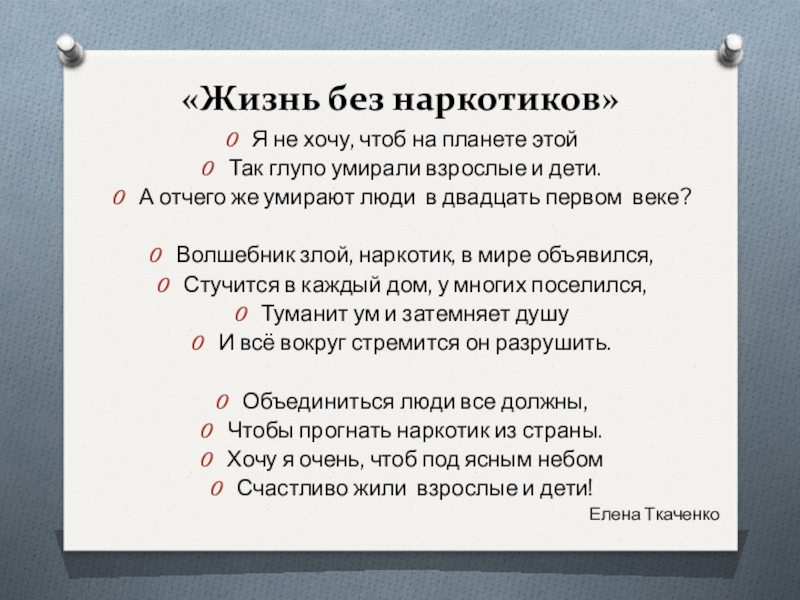 «Жизнь без наркотиков»

Я не хочу, чтоб на планете этой
Так глупо умирали взрослые и дети.
А отчего же умирают люди в двадцать первом веке?

Волшебник злой, наркотик, в мире объявился,
Стучится в каждый дом, у многих поселился,
Туманит ум и затемняет душу
И всё вокруг стремится он разрушить.

Объединиться люди все должны,
Чтобы прогнать наркотик из страны.
Хочу я очень, чтоб под ясным небом
Счастливо жили взрослые и дети!

Елена Ткаченко